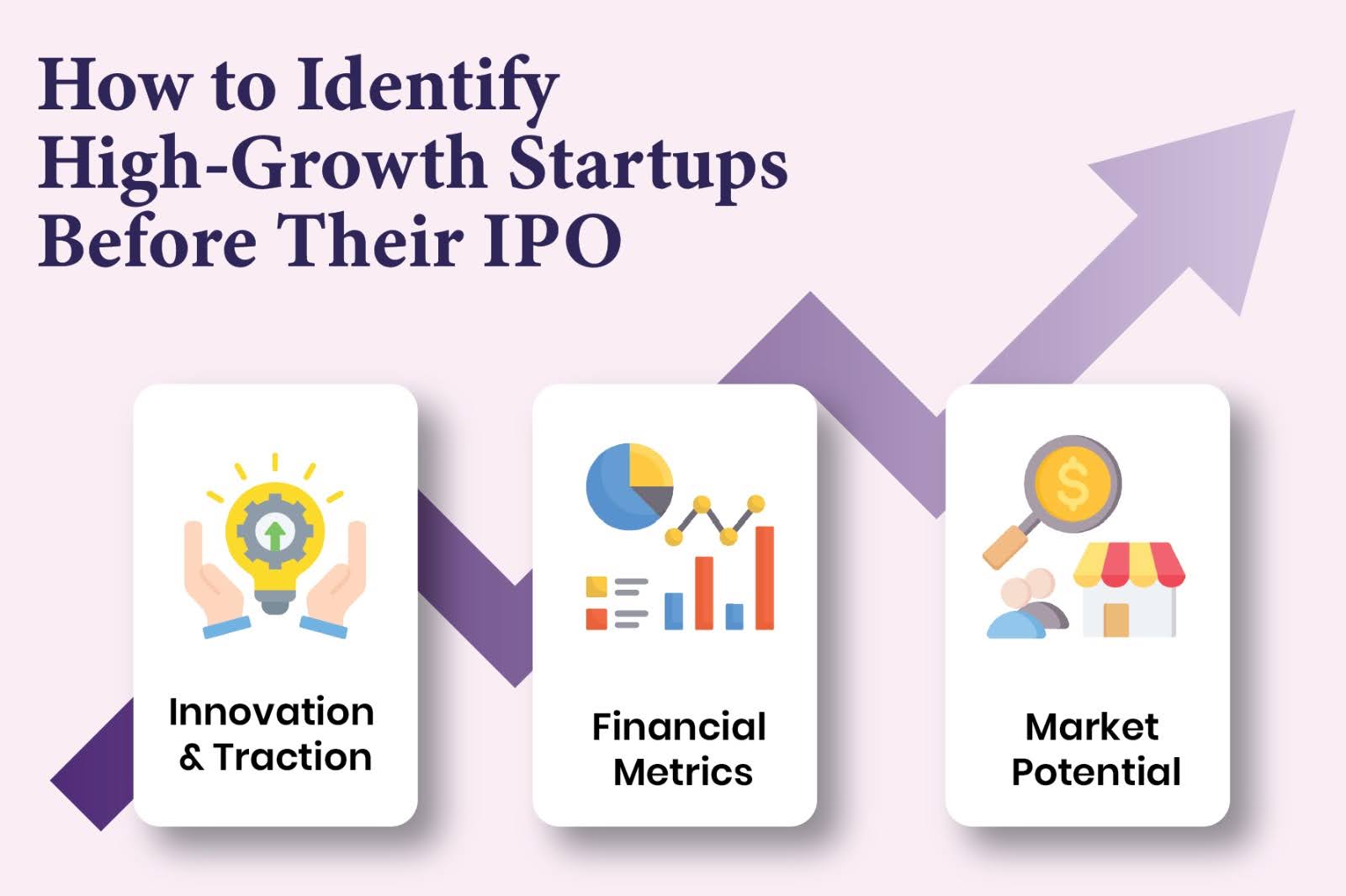 How to Identify High-Growth Startups Before Their IPO

Innovation & Traction

Financial Metrics

Market Potential